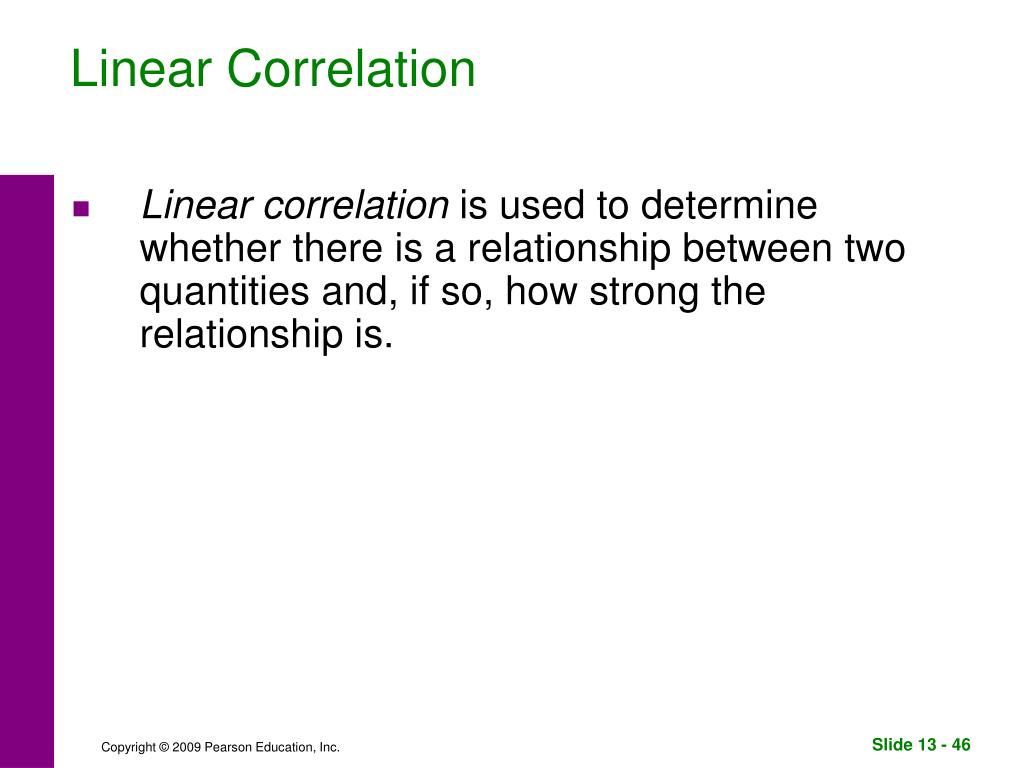 Linear Correlation

Linear correlation is used to determine whether there is a relationship between two quantities and, if so, how strong the relationship is.

Copyright © 2009 Pearson Education, Inc.

Slide 13 - 46